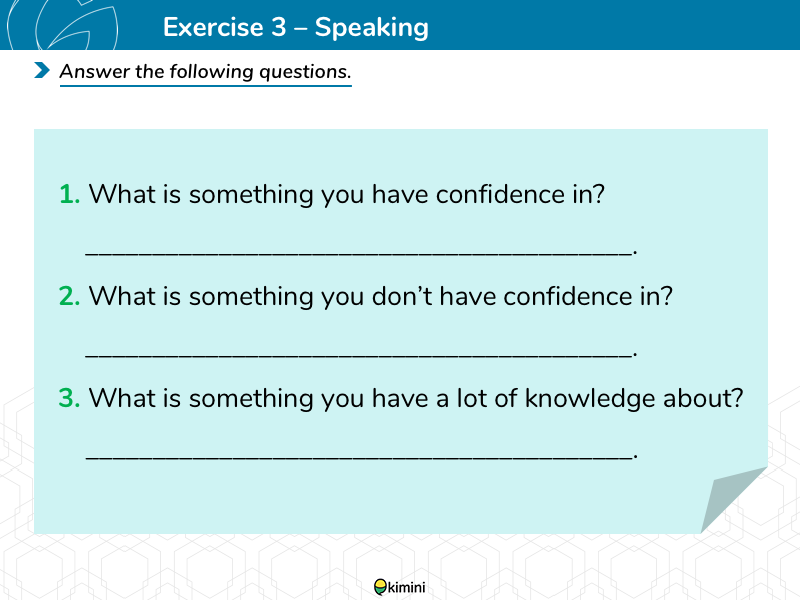 Exercise 3 – Speaking

Answer the following questions.

1. What is something you have confidence in?

______________________________________.

2. What is something you don't have confidence in?

______________________________________.

3. What is something you have a lot of knowledge about?

______________________________________.

kimini